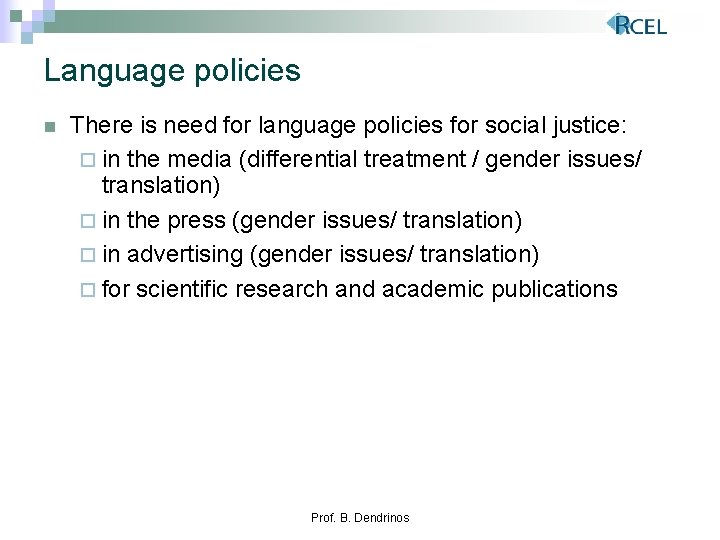 RCEL

Language policies

There is need for language policies for social justice:

in the media (differential treatment / gender issues/ translation)

in the press (gender issues/ translation)

in advertising (gender issues/ translation)

for scientific research and academic publications

Prof. B. Dendrinos